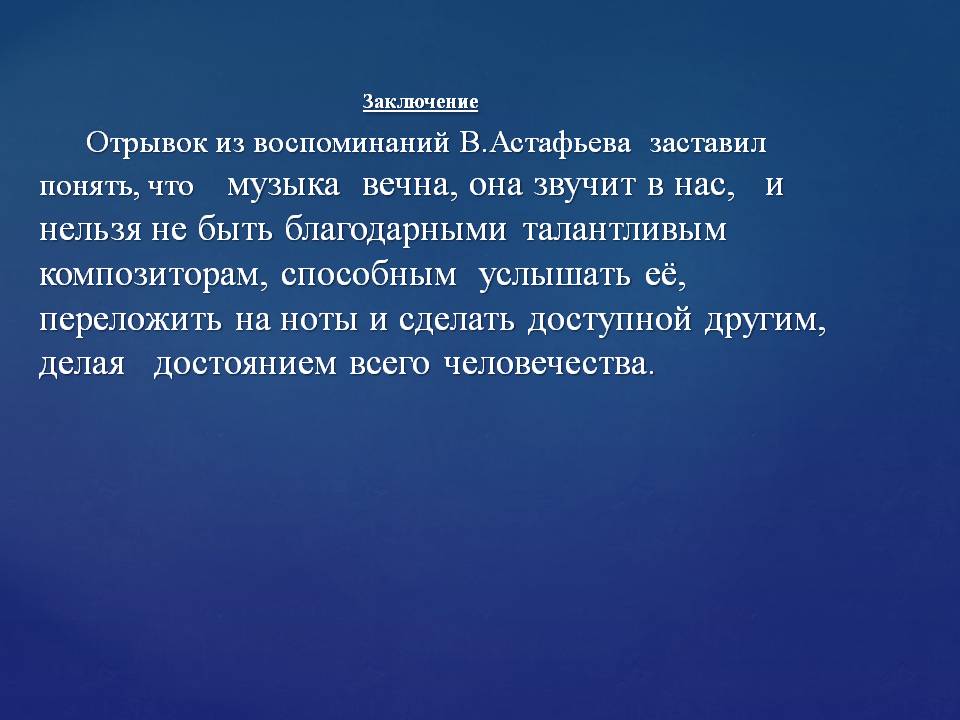 Заключение

Отрывок из воспоминаний В.Астафьева заставил понять, что музыка вечна, она звучит в нас, и нельзя не быть благодарными талантливым композиторам, способным услышать её, переложить на ноты и сделать доступной другим, делая достоянием всего человечества.